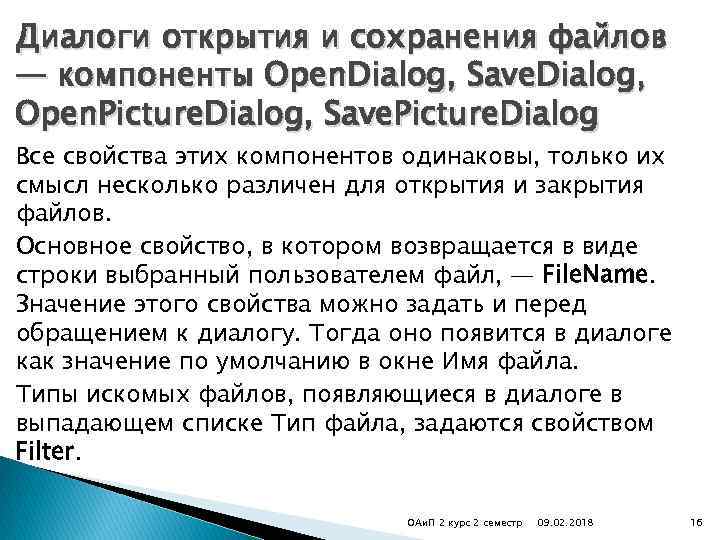 Диалоги открытия и сохранения файлов — компоненты OpenDialog, SaveDialog, OpenPictureDialog, SavePictureDialog

Все свойства этих компонентов одинаковы, только их смысл несколько различен для открытия и закрытия файлов.

Основное свойство, в котором возвращается в виде строки выбранный пользователем файл, — FileName. Значение этого свойства можно задать и перед обращением к диалогу. Тогда оно появится в диалоге как значение по умолчанию в окне Имя файла.

Типы искомых файлов, появляющиеся в диалоге в выпадающем списке Тип файла, задаются свойством Filter.

ОАиП 2 курс 2 семестр 09.02.2018 16